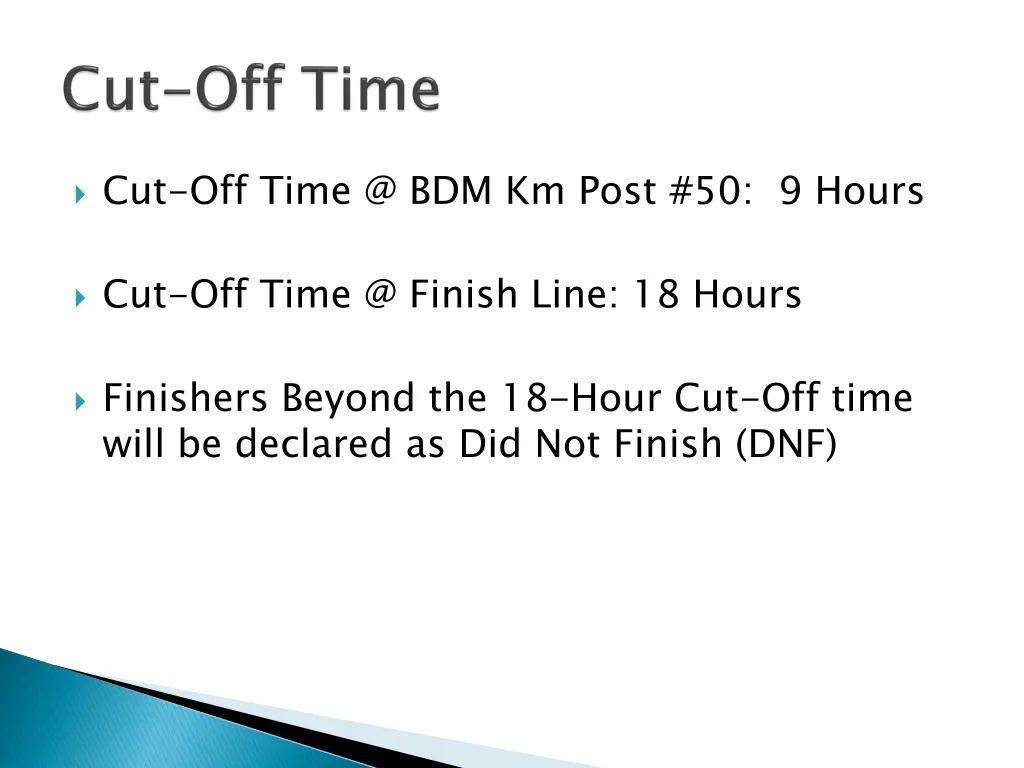 Cut-Off Time

Cut-Off Time @ BDM Km Post #50: 9 Hours

Cut-Off Time @ Finish Line: 18 Hours

Finishers Beyond the 18-Hour Cut-Off time will be declared as Did Not Finish (DNF)